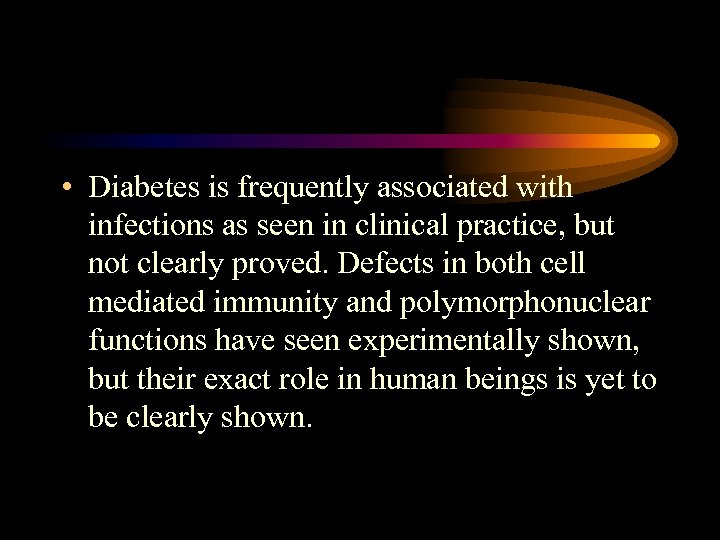 • Diabetes is frequently associated with infections as seen in clinical practice, but not clearly proved. Defects in both cell mediated immunity and polymorphonuclear functions have seen experimentally shown, but their exact role in human beings is yet to be clearly shown.